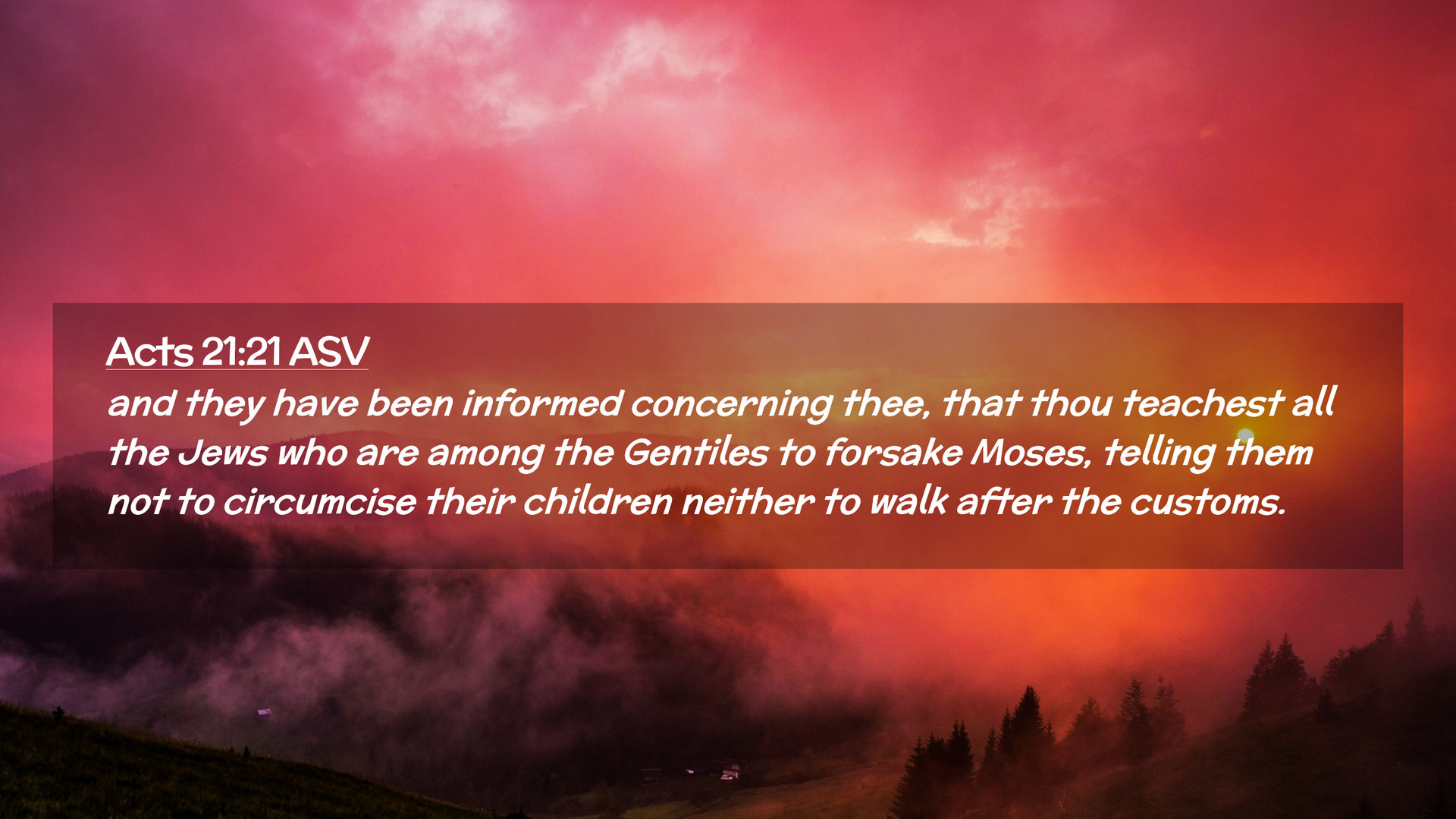 Acts 21:21 ASV
and they have been informed concerning thee, that thou teachest all the Jews who are among the Gentiles to forsake Moses, telling them not to circumcise their children neither to walk after the customs.